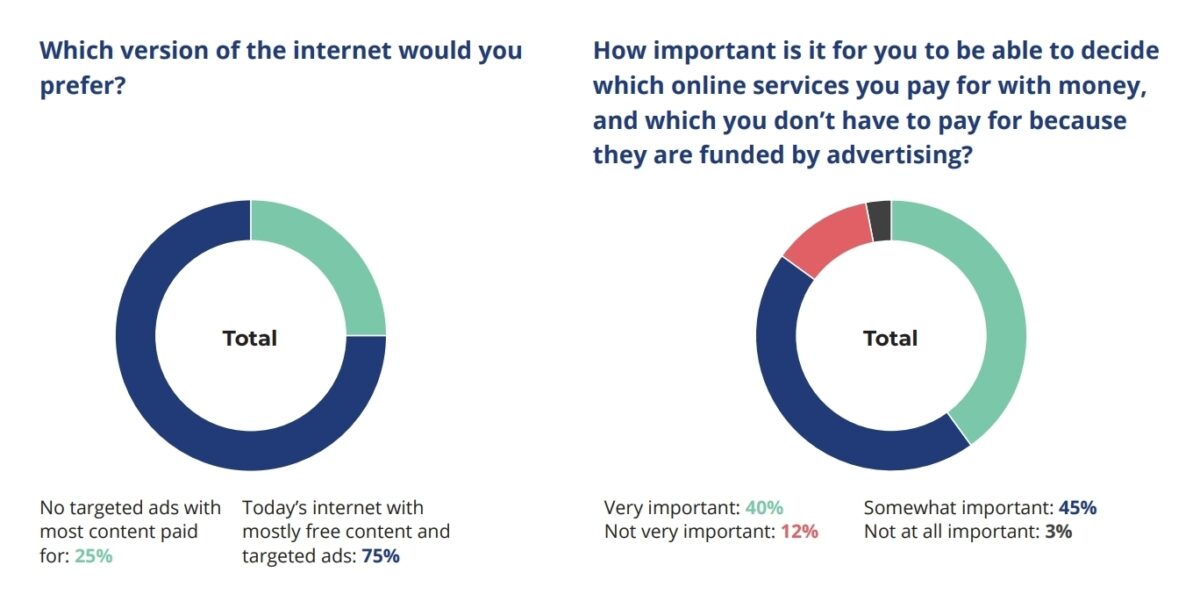 Which version of the internet would you prefer?

Total

No targeted ads with most content paid for: 25%

Today's internet with mostly free content and targeted ads: 75%

How important is it for you to be able to decide which online services you pay for with money, and which you don't have to pay for because they are funded by advertising?

Total

Very important: 40%
Not very important: 12%

Somewhat important: 45%
Not at all important: 3%